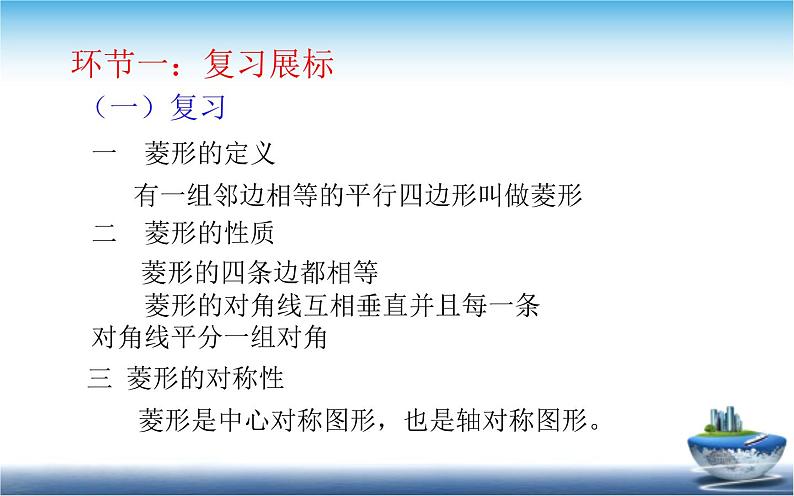 环节一：复习展标

（一）复习

一　菱形的定义

有一组邻边相等的平行四边形叫做菱形

二　菱形的性质

菱形的四条边都相等

菱形的对角线互相垂直并且每一条对角线平分一组对角

三 菱形的对称性

菱形是中心对称图形，也是轴对称图形。